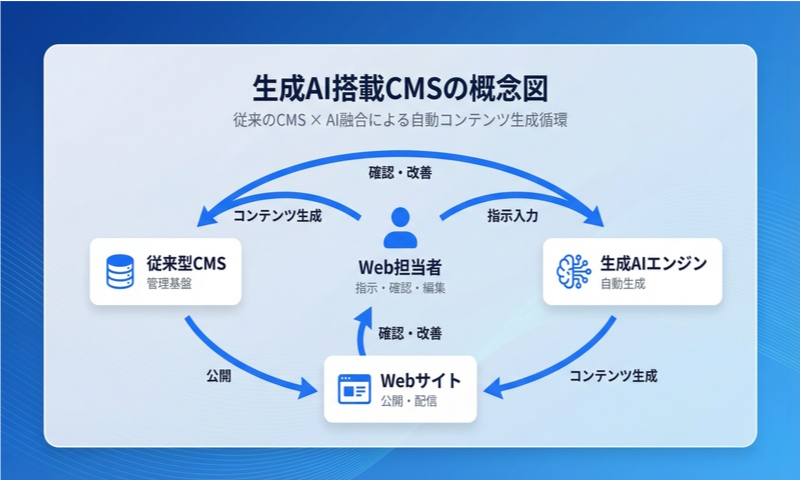 生成AI搭載CMSの概念図

従来のCMS × AI融合による自動コンテンツ生成循環

確認・改善

コンテンツ生成

指示入力

従来型CMS
管理基盤

Web担当者
指示・確認・編集

生成AIエンジン
自動生成

確認・改善

公開

Webサイト
公開・配信

コンテンツ生成